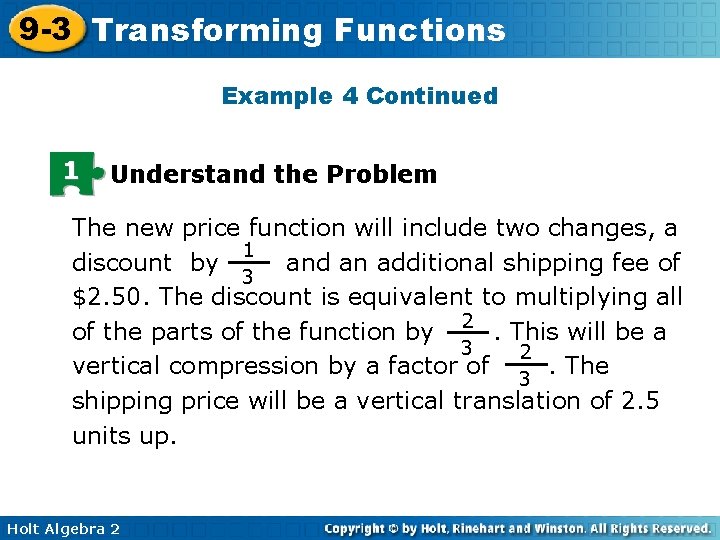 9-3 Transforming Functions

Example 4 Continued

1 Understand the Problem

The new price function will include two changes, a discount by $\frac{1}{3}$ and an additional shipping fee of \$2.50. The discount is equivalent to multiplying all of the parts of the function by $\frac{2}{3}$. This will be a vertical compression by a factor of $\frac{2}{3}$. The shipping price will be a vertical translation of 2.5 units up.

Holt Algebra 2

Copyright © by Holt, Rinehart and Winston. All Rights Reserved.